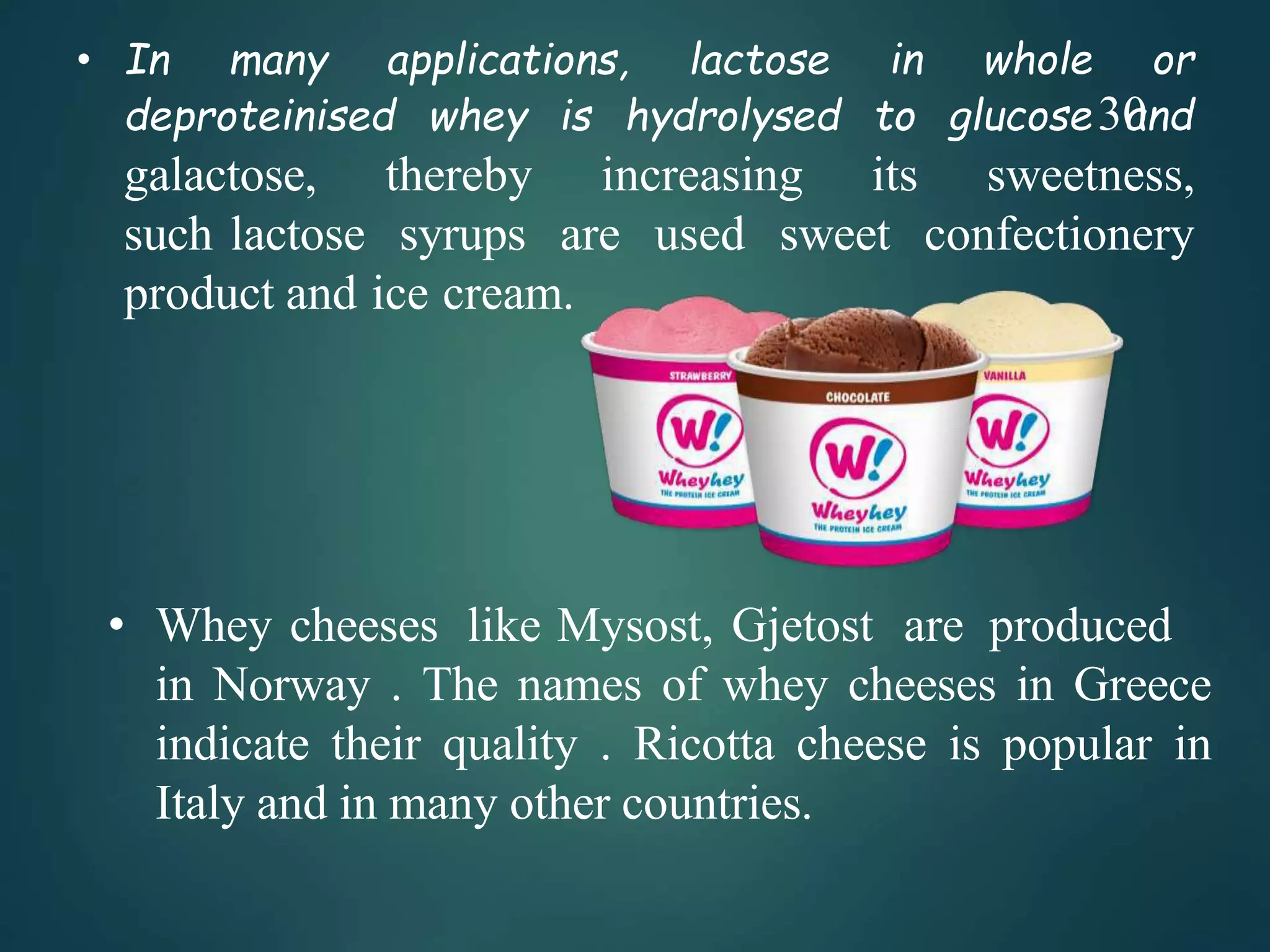 • In many applications, lactose in whole or deproteinised whey is hydrolysed to glucose and galactose, thereby increasing its sweetness, such lactose syrups are used sweet confectionery product and ice cream.

30

STRAWBERRY
W!
Wheyhey
THE PROTEIN ICE CREAM

CHOCOLATE
W!
Wheyhey
THE PROTEIN ICE CREAM

VANILLA
W!
Wheyhey
THE PROTEIN ICE CREAM

• Whey cheeses like Mysost, Gjetost are produced in Norway . The names of whey cheeses in Greece indicate their quality . Ricotta cheese is popular in Italy and in many other countries.